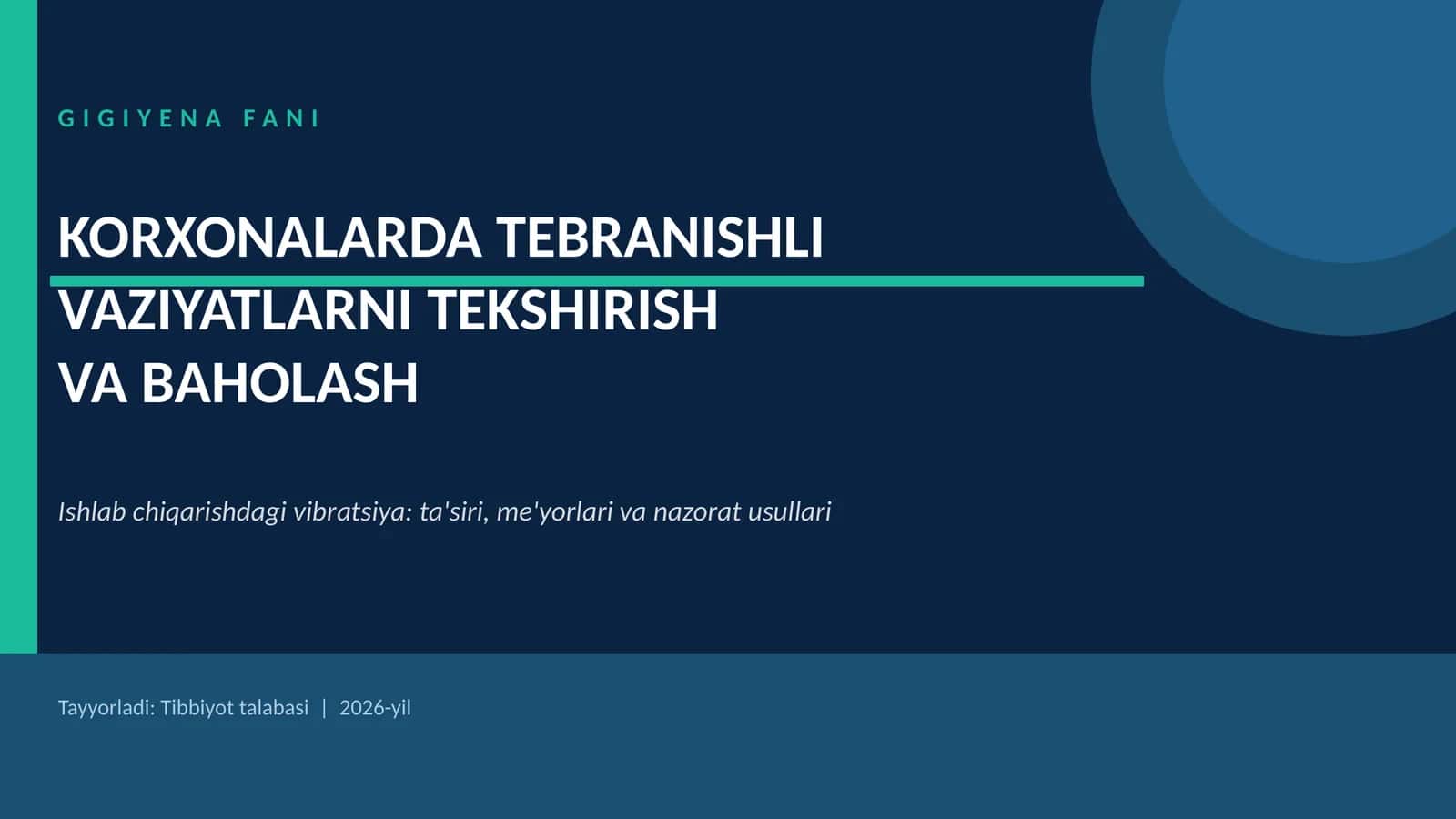 GIGIYENA FANI

KORXONALARDA TEBRANISHLI VAZIYATLARNI TEKSHIRISH VA BAHOLASH

Ishlab chiqarishdagi vibratsiya: ta'siri, me'yorlari va nazorat usullari

Tayyorladi: Tibbiyot talabasi | 2026-yil